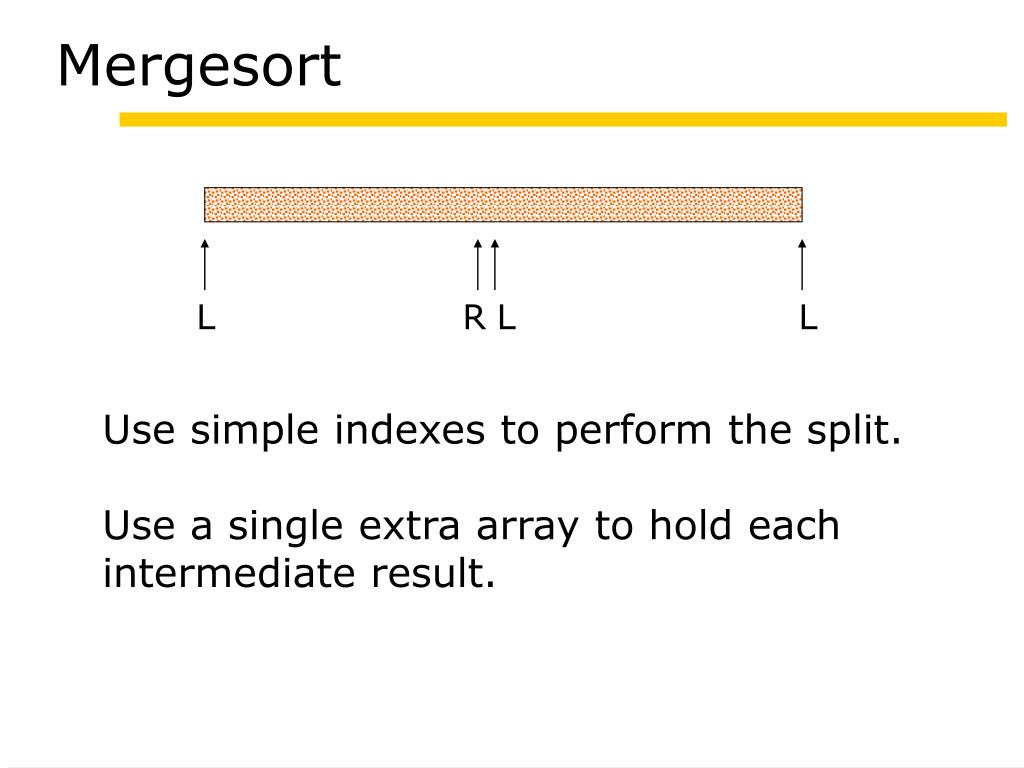 Mergesort

L R L L

Use simple indexes to perform the split.

Use a single extra array to hold each intermediate result.